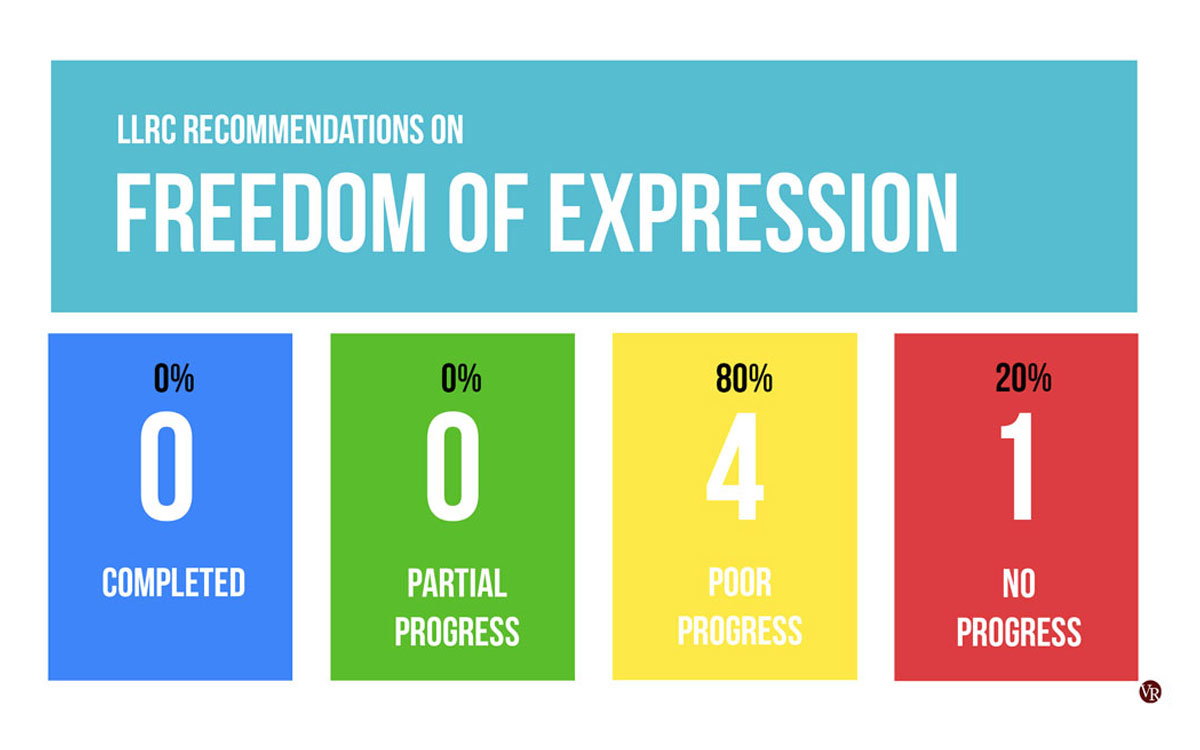 LLRC RECOMMENDATIONS ON
FREEDOM OF EXPRESSION

0%
0
COMPLETED

0%
0
PARTIAL PROGRESS

80%
4
POOR PROGRESS

20%
1
NO PROGRESS

VR